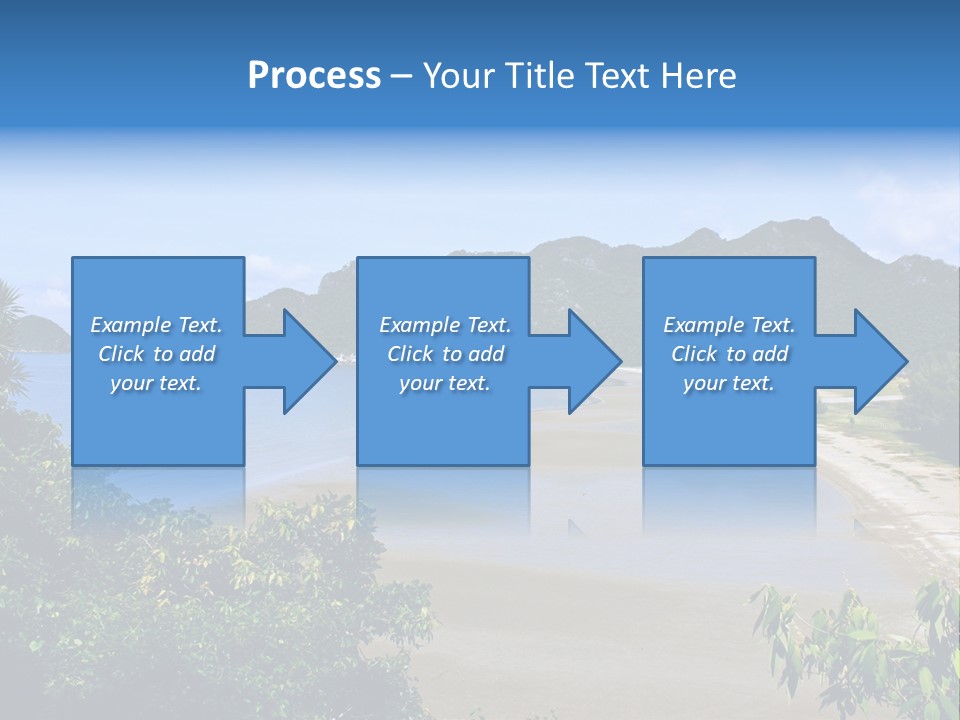 Process – Your Title Text Here

Example Text. Click to add your text.

Example Text. Click to add your text.

Example Text. Click to add your text.